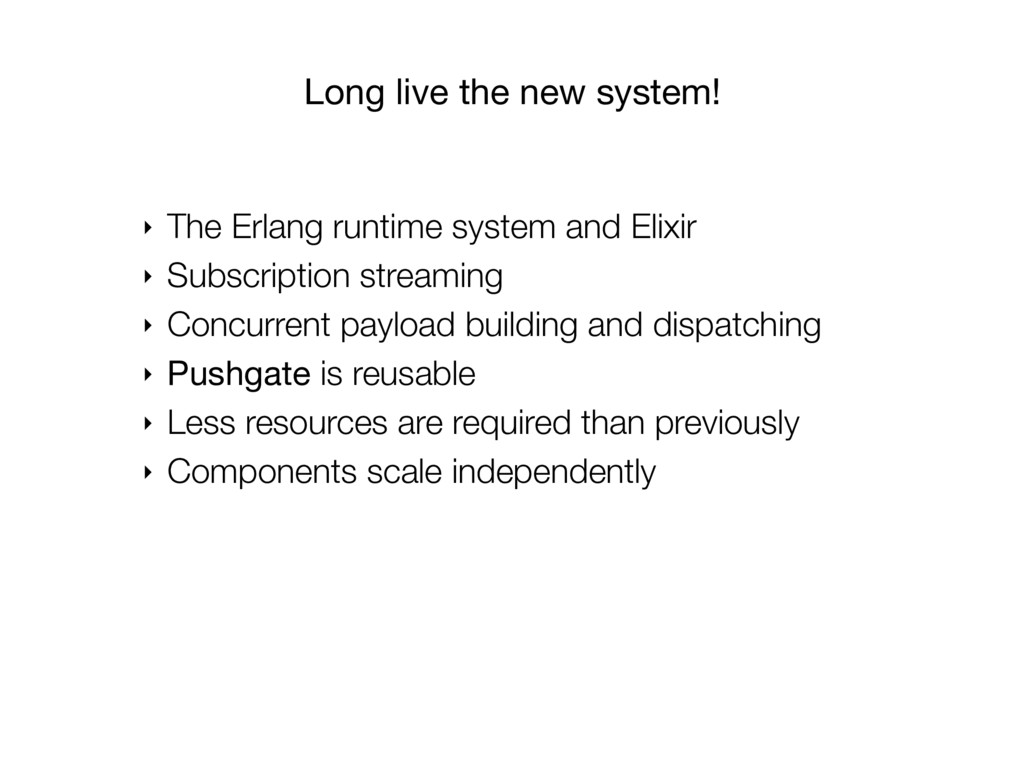 Long live the new system!

‣ The Erlang runtime system and Elixir
‣ Subscription streaming
‣ Concurrent payload building and dispatching
‣ Pushgate is reusable
‣ Less resources are required than previously
‣ Components scale independently